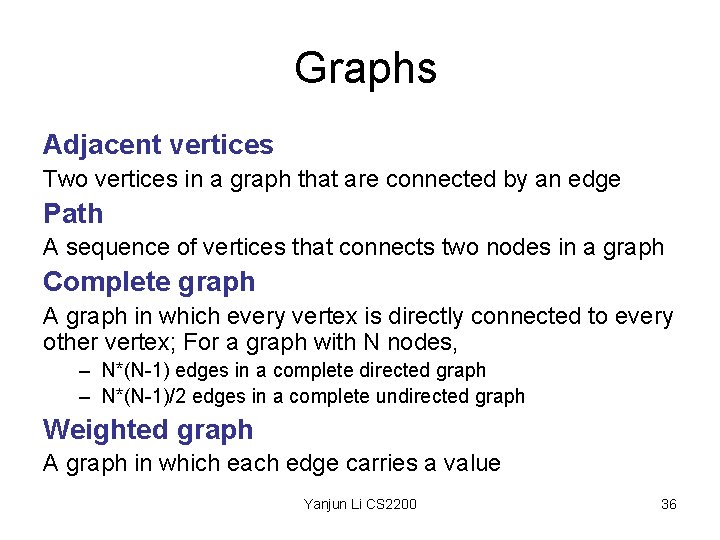 Graphs

Adjacent vertices

Two vertices in a graph that are connected by an edge

Path

A sequence of vertices that connects two nodes in a graph

Complete graph

A graph in which every vertex is directly connected to every other vertex; For a graph with N nodes,

– N*(N-1) edges in a complete directed graph
– N*(N-1)/2 edges in a complete undirected graph

Weighted graph

A graph in which each edge carries a value

Yanjun Li CS2200

36